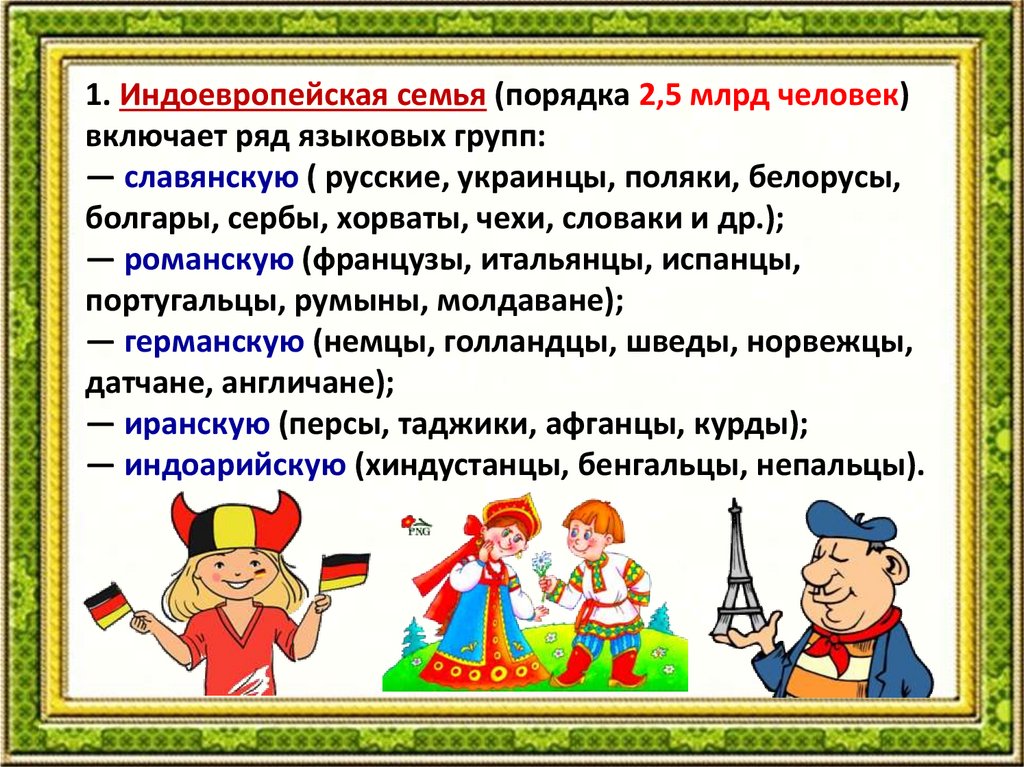 1. Индоевропейская семья (порядка 2,5 млрд человек) включает ряд языковых групп:
— славянскую ( русские, украинцы, поляки, белорусы, болгары, сербы, хорваты, чехи, словаки и др.);
— романскую (французы, итальянцы, испанцы, португальцы, румыны, молдаване);
— германскую (немцы, голландцы, шведы, норвежцы, датчане, англичане);
— иранскую (персы, таджики, афганцы, курды);
— индоарийскую (хиндустанцы, бенгальцы, непальцы).

PNG